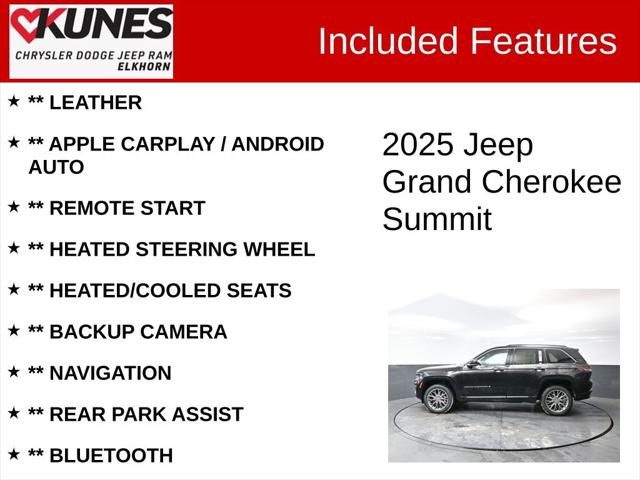 KUNES
CHRYSLER DODGE JEEP RAM
ELKHORN

Included Features

★ ** LEATHER

★ ** APPLE CARPLAY / ANDROID AUTO

★ ** REMOTE START

★ ** HEATED STEERING WHEEL

★ ** HEATED/COOLED SEATS

★ ** BACKUP CAMERA

★ ** NAVIGATION

★ ** REAR PARK ASSIST

★ ** BLUETOOTH

2025 Jeep Grand Cherokee Summit